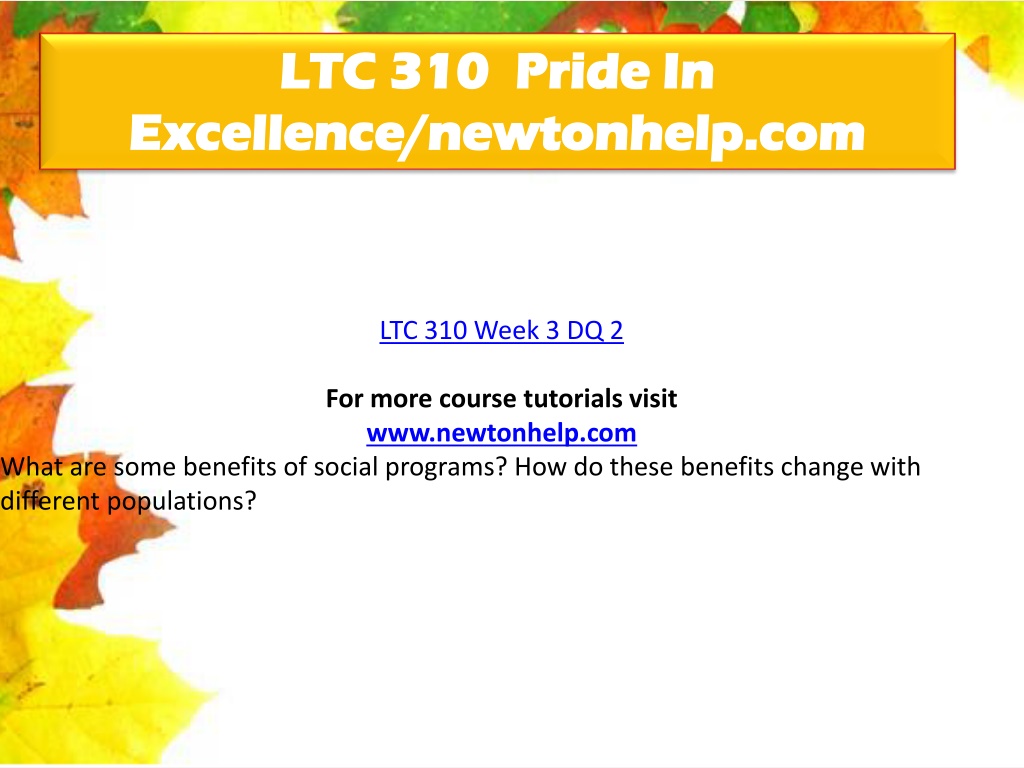 LTC 310 Pride In Excellence/newtonhelp.com

LTC 310 Week 3 DQ 2

For more course tutorials visit
www.newtonhelp.com
What are some benefits of social programs? How do these benefits change with different populations?